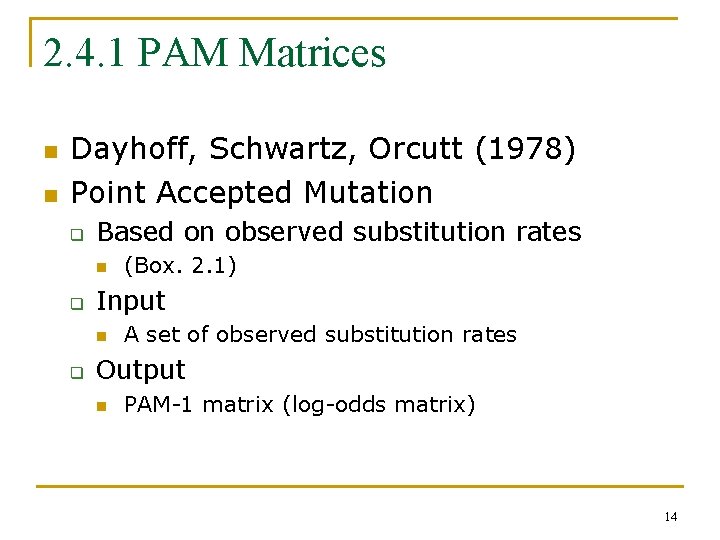 2.4.1 PAM Matrices

Dayhoff, Schwartz, Orcutt (1978)

Point Accepted Mutation

Based on observed substitution rates

(Box. 2.1)

Input

A set of observed substitution rates

Output

PAM-1 matrix (log-odds matrix)

14